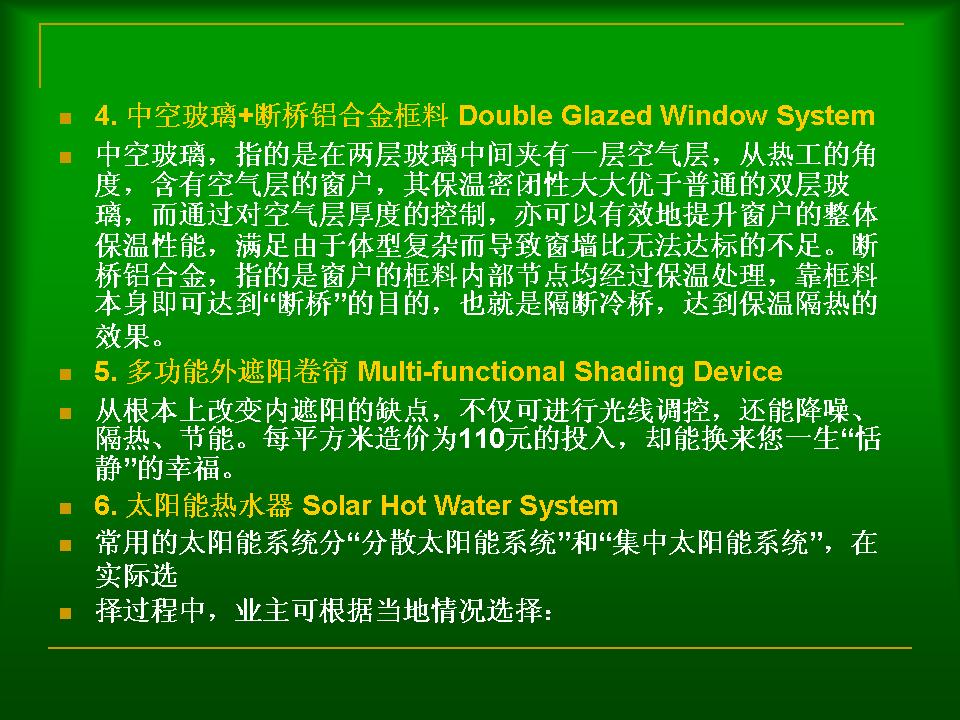 4. 中空玻璃+断桥铝合金框料 Double Glazed Window System

中空玻璃，指的是在两层玻璃中间夹有一层空气层，从热工的角度，含有空气层的窗户，其保温密闭性大大优于普通的双层玻璃，而通过对空气层厚度的控制，亦可以有效地提升窗户的整体保温性能，满足由于体型复杂而导致窗墙比无法达标的不足。断桥铝合金，指的是窗户的框料内部节点均经过保温处理，靠框料本身即可达到“断桥”的目的，也就是隔断冷桥，达到保温隔热的效果。

5. 多功能外遮阳卷帘 Multi-functional Shading Device

从根本上改变内遮阳的缺点，不仅可进行光线调控，还能降噪、隔热、节能。每平方米造价为110元的投入，却能换来您一生“恬静”的幸福。

6. 太阳能热水器 Solar Hot Water System

常用的太阳能系统分“分散太阳能系统”和“集中太阳能系统”，在实际选

择过程中，业主可根据当地情况选择：